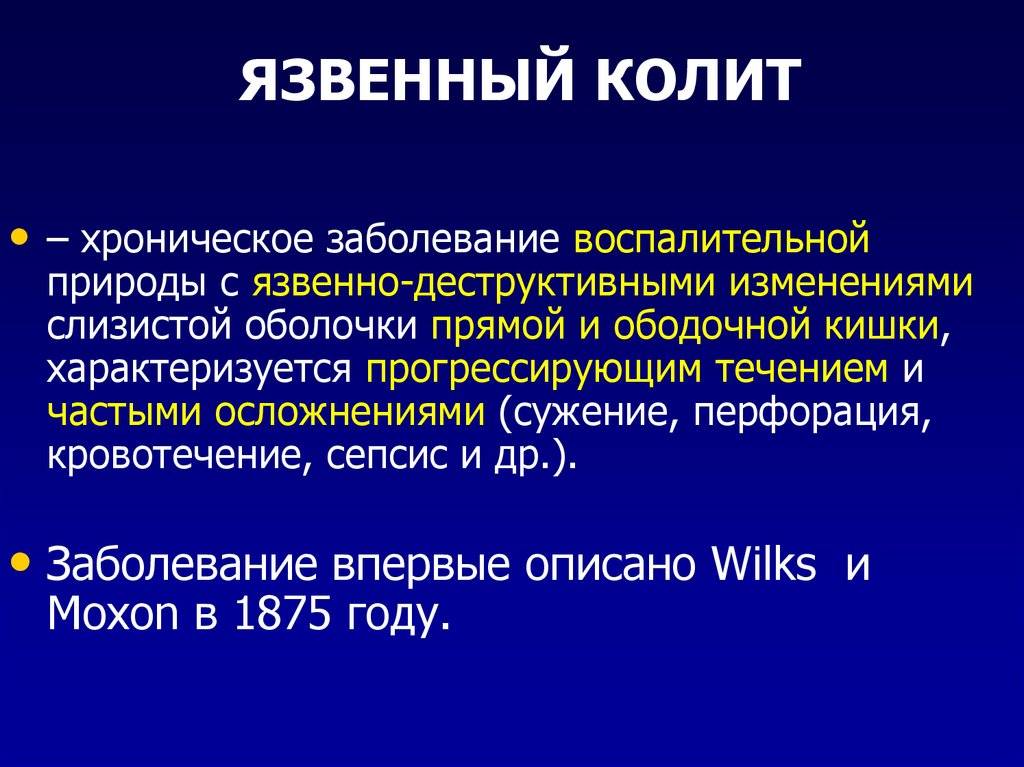 ЯЗВЕННЫЙ КОЛИТ

• – хроническое заболевание воспалительной природы с язвенно-деструктивными изменениями слизистой оболочки прямой и ободочной кишки, характеризуется прогрессирующим течением и частыми осложнениями (сужение, перфорация, кровотечение, сепсис и др.).

• Заболевание впервые описано Wilks и Moxon в 1875 году.